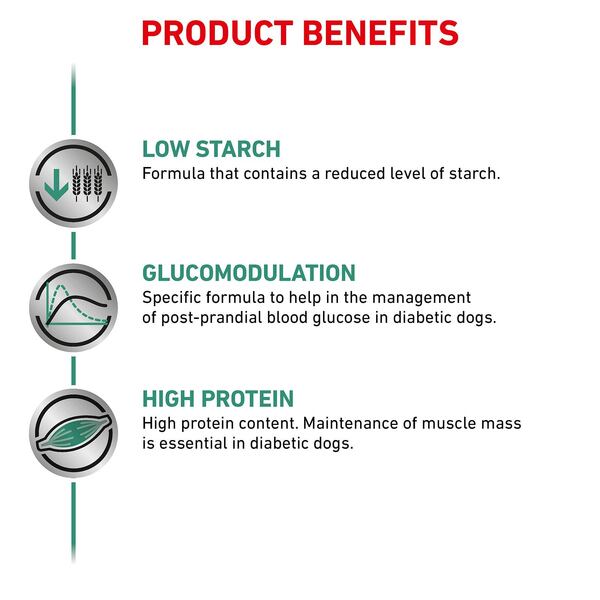 PRODUCT BENEFITS

LOW STARCH
Formula that contains a reduced level of starch.

GLUCOMODULATION
Specific formula to help in the management of post-prandial blood glucose in diabetic dogs.

HIGH PROTEIN
High protein content. Maintenance of muscle mass is essential in diabetic dogs.